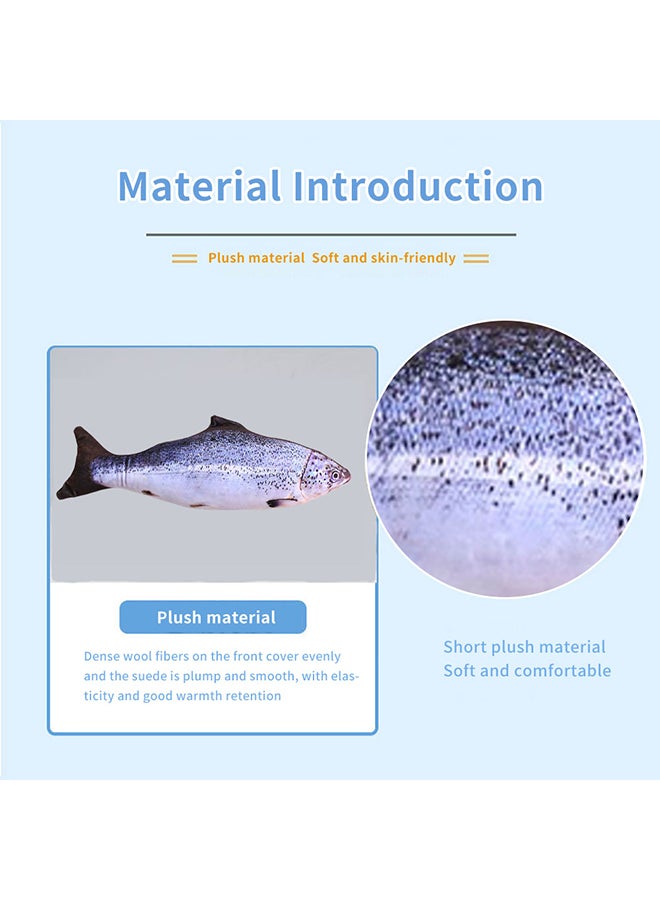 Material Introduction

Plush material  Soft and skin-friendly

Plush material

Dense wool fibers on the front cover evenly and the suede is plump and smooth, with elasticity and good warmth retention

Short plush material
Soft and comfortable